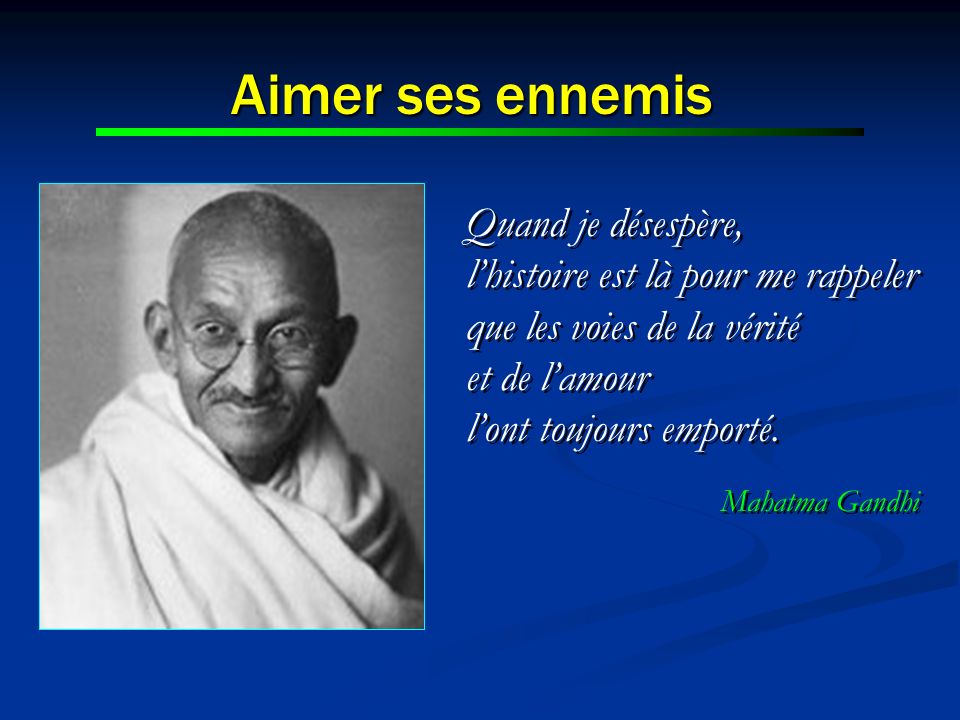 Aimer ses ennemis

Quand je désespère,
l'histoire est là pour me rappeler
que les voies de la vérité
et de l'amour
l'ont toujours emporté.

Mahatma Gandhi